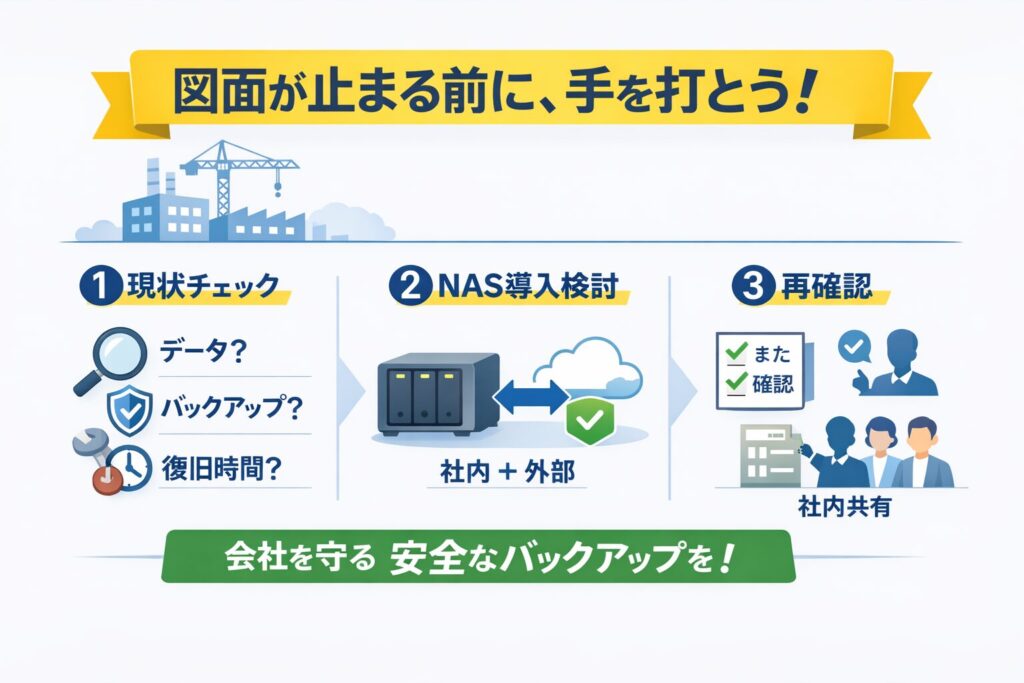 図面が止まる前に、手を打とう！

1 現状チェック

データ？

バックアップ？

復旧時間？

2 NAS導入検討

社内 ＋ 外部

3 再確認

また

確認

社内共有

会社を守る 安全なバックアップを！